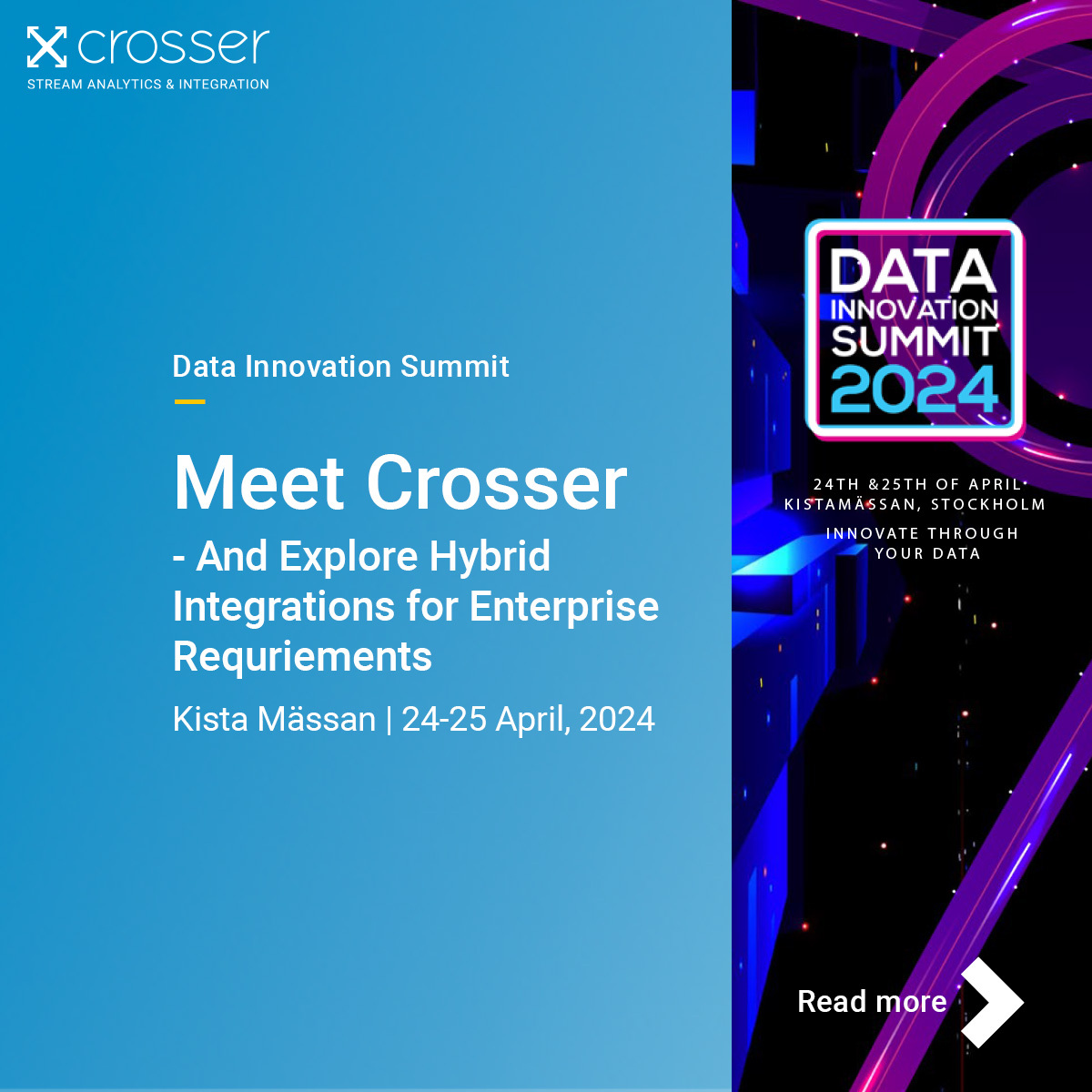 crosser
STREAM ANALYTICS & INTEGRATION

Data Innovation Summit

Meet Crosser
- And Explore Hybrid Integrations for Enterprise Requriements

Kista Mässan | 24-25 April, 2024

DATA INNOVATION SUMMIT 2024

24TH &25TH OF APRIL
KISTAMÄSSAN, STOCKHOLM

INNOVATE THROUGH YOUR DATA

Read more